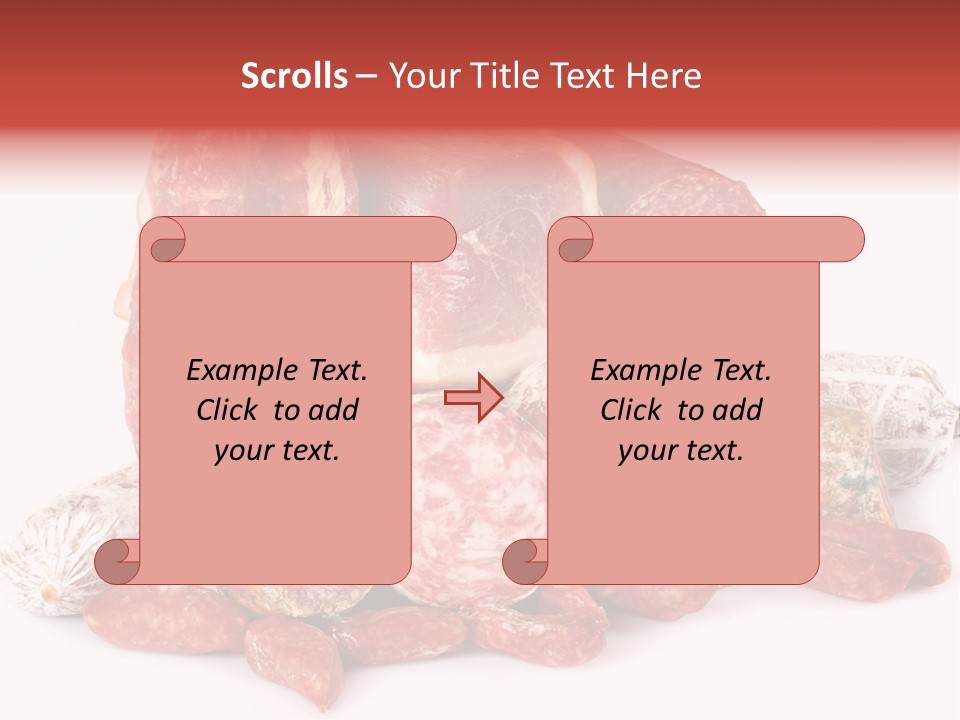 Scrolls – Your Title Text Here

Example Text. Click to add your text.

Example Text. Click to add your text.